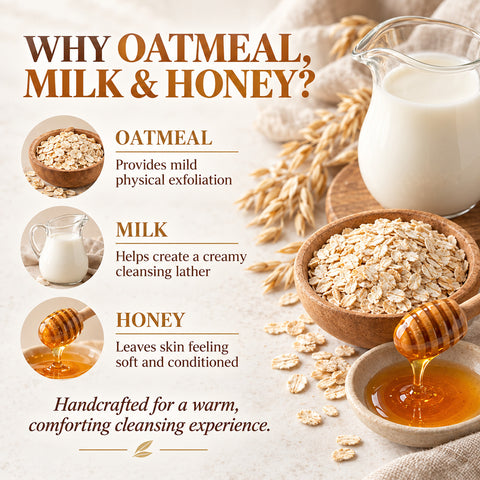 WHY OATMEAL, MILK & HONEY?

OATMEAL

Provides mild physical exfoliation

MILK

Helps create a creamy cleansing lather

HONEY

Leaves skin feeling soft and conditioned

Handcrafted for a warm, comforting cleansing experience.